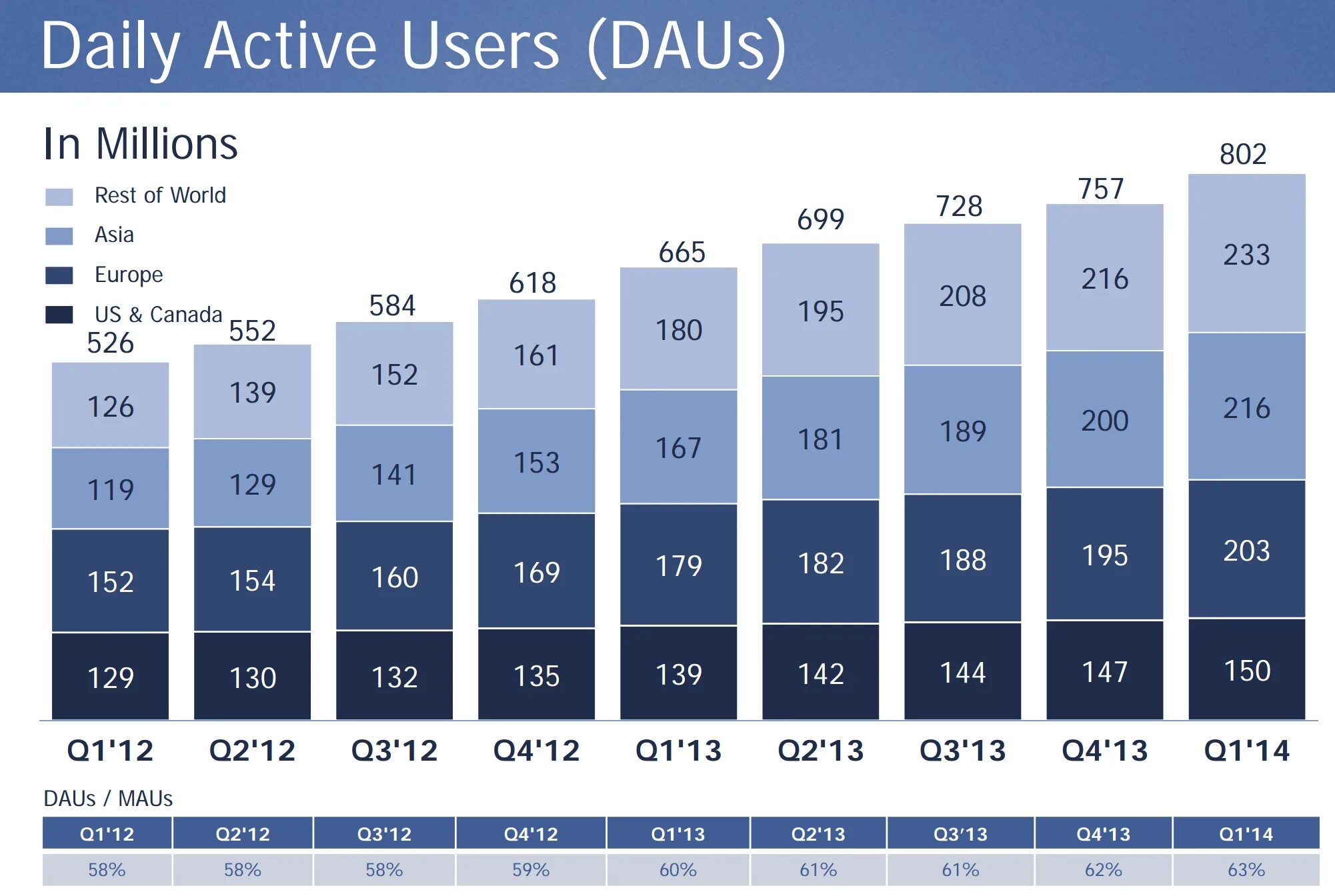 Daily Active Users (DAUs)

In Millions

Rest of World
Asia
Europe
US & Canada

| | Q1'12 | Q2'12 | Q3'12 | Q4'12 | Q1'13 | Q2'13 | Q3'13 | Q4'13 | Q1'14 |
|---|---|---|---|---|---|---|---|---|---|
| Total | 526 | 552 | 584 | 618 | 665 | 699 | 728 | 757 | 802 |
| Rest of World | 126 | 139 | 152 | 161 | 180 | 195 | 208 | 216 | 233 |
| Asia | 119 | 129 | 141 | 153 | 167 | 181 | 189 | 200 | 216 |
| Europe | 152 | 154 | 160 | 169 | 179 | 182 | 188 | 195 | 203 |
| US & Canada | 129 | 130 | 132 | 135 | 139 | 142 | 144 | 147 | 150 |

DAUs / MAUs

| Q1'12 | Q2'12 | Q3'12 | Q4'12 | Q1'13 | Q2'13 | Q3'13 | Q4'13 | Q1'14 |
|---|---|---|---|---|---|---|---|---|
| 58% | 58% | 58% | 59% | 60% | 61% | 61% | 62% | 63% |